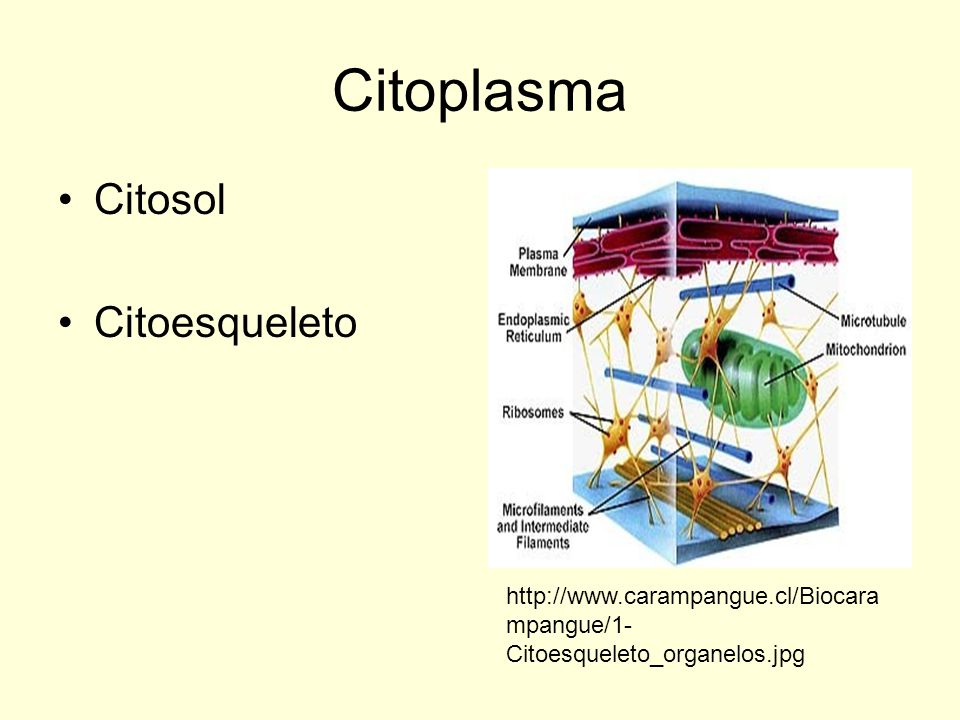 Citoplasma

• Citosol

• Citoesqueleto

Plasma Membrane

Endoplasmic Reticulum

Ribosomes

Microfilaments and Intermediate Filaments

Microtubule

Mitochondrion

http://www.carampangue.cl/Biocarampangue/1-Citoesqueleto_organelos.jpg